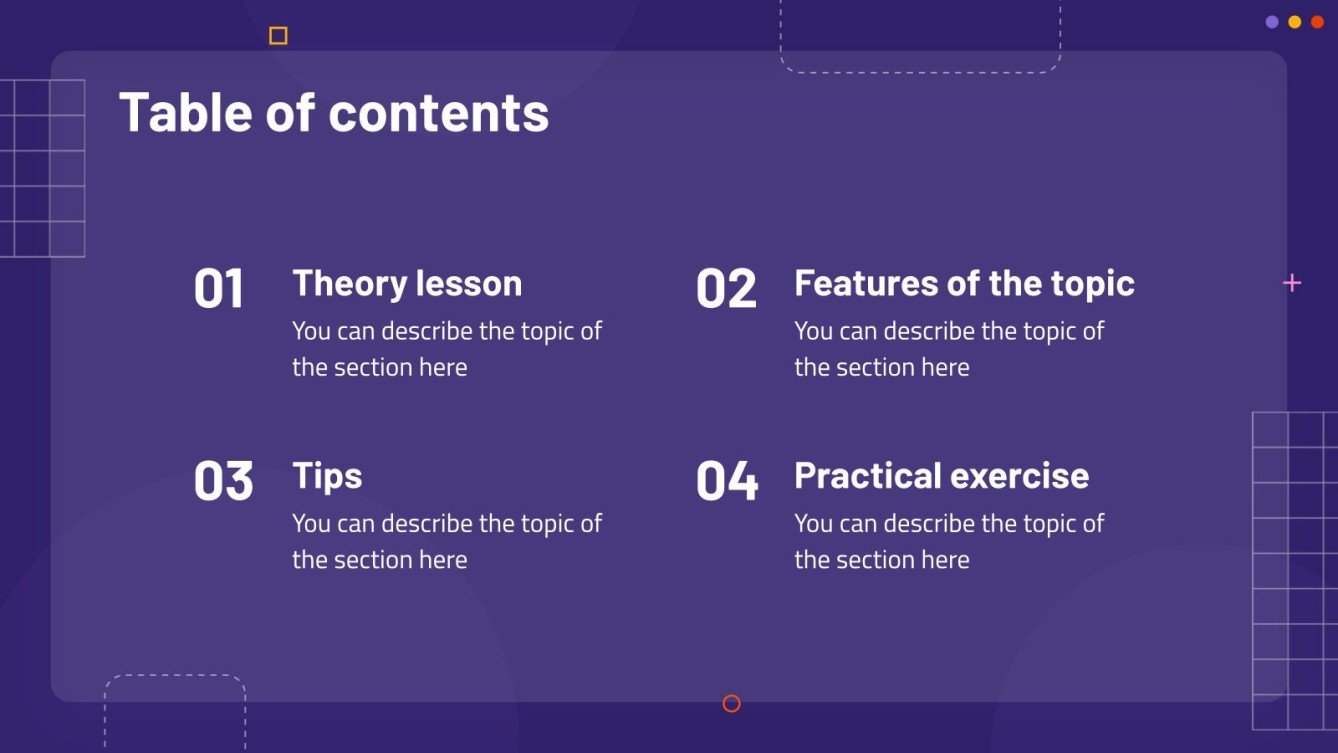 Table of contents

01 Theory lesson
You can describe the topic of the section here

02 Features of the topic
You can describe the topic of the section here

03 Tips
You can describe the topic of the section here

04 Practical exercise
You can describe the topic of the section here